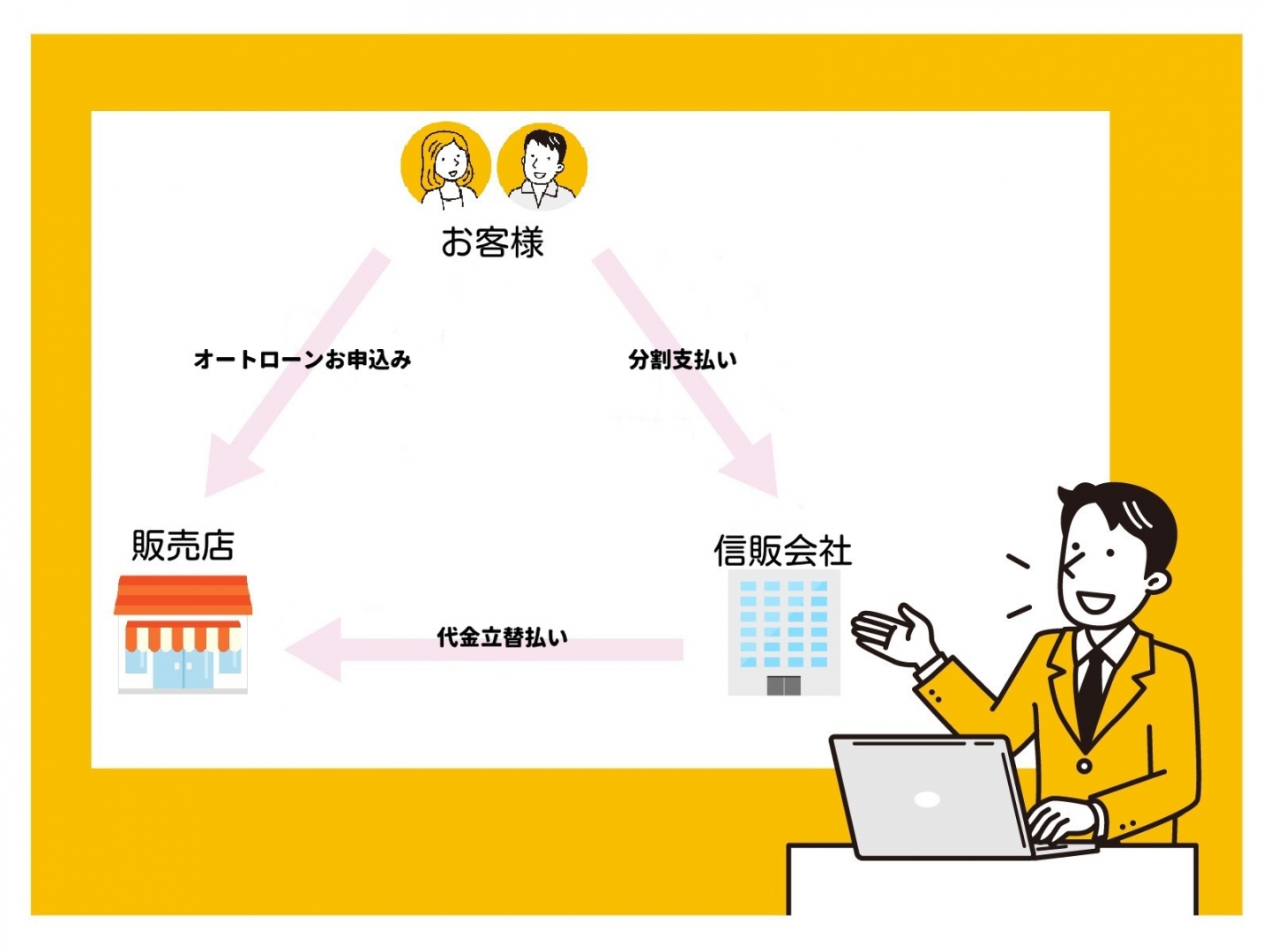 お客様

オートローンお申込み

分割支払い

販売店

信販会社

代金立替払い